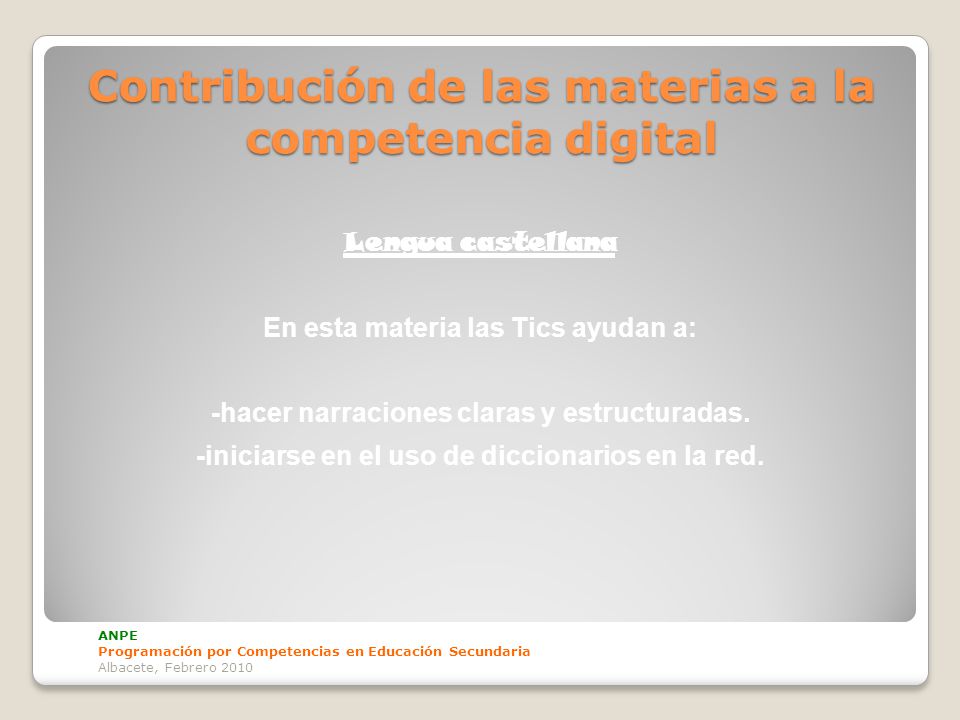 Contribución de las materias a la competencia digital

Lengua castellana

En esta materia las Tics ayudan a:

-hacer narraciones claras y estructuradas.
-iniciarse en el uso de diccionarios en la red.

ANPE
Programación por Competencias en Educación Secundaria
Albacete, Febrero 2010